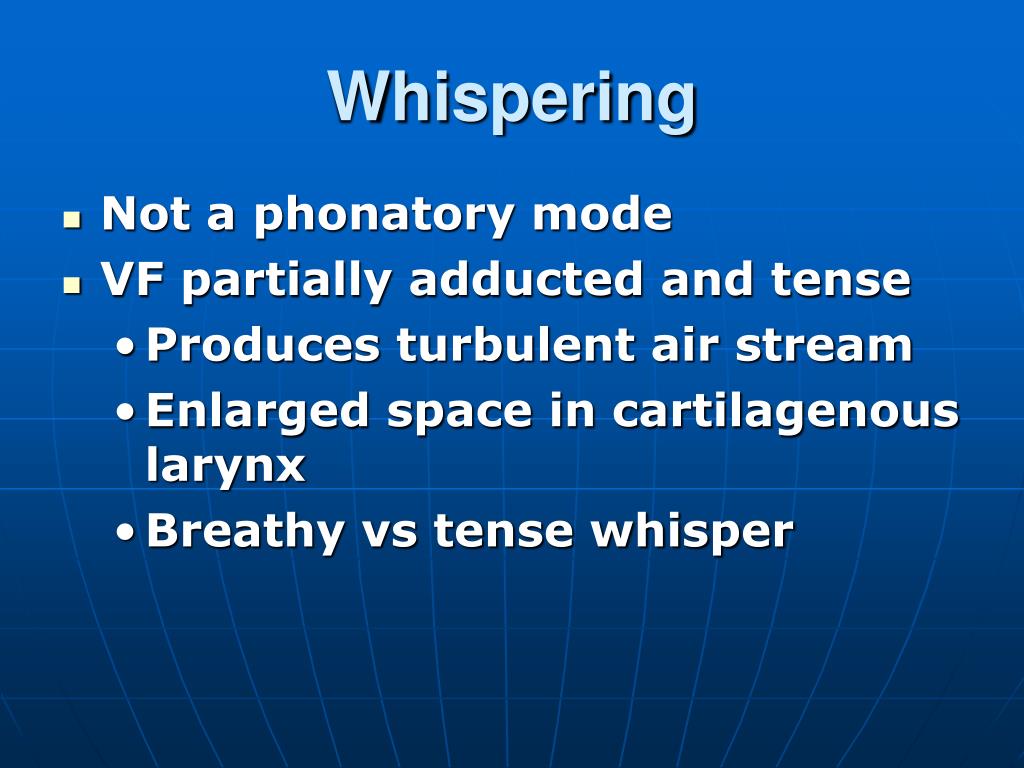 Whispering

- Not a phonatory mode
- VF partially adducted and tense
  - Produces turbulent air stream
  - Enlarged space in cartilagenous larynx
  - Breathy vs tense whisper